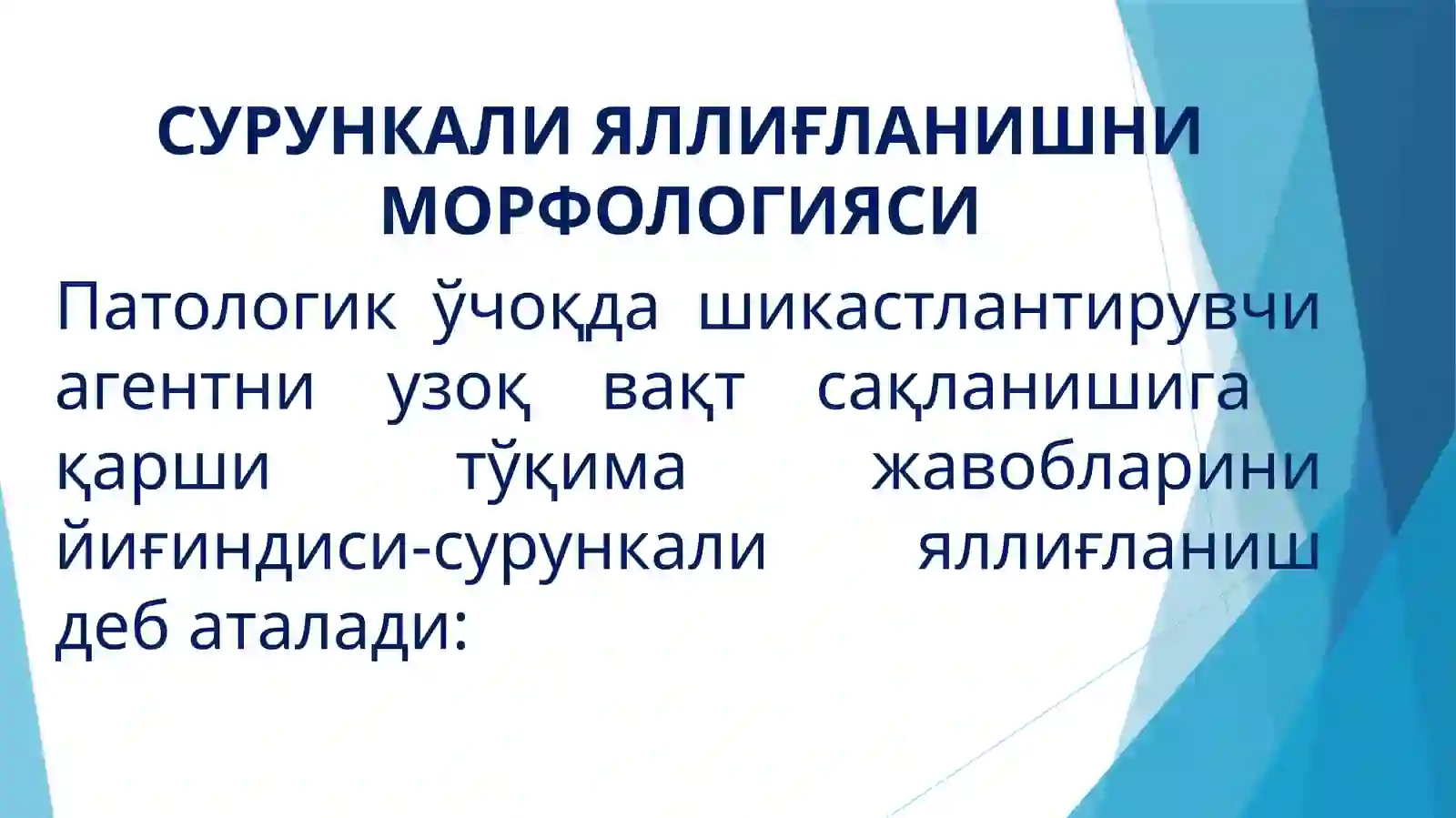 СУРУНКАЛИ ЯЛЛИҒЛАНИШНИ МОРФОЛОГИЯСИ

Патологик ўчоқда шикастлантирувчи агентни узоқ вақт сақланишига қарши тўқима жавобларини йиғиндиси-сурункали яллиғланиш деб аталади: